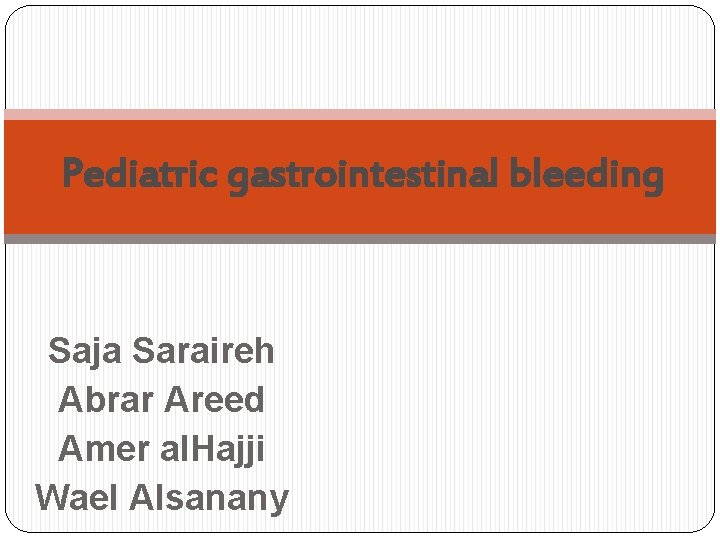 Pediatric gastrointestinal bleeding

Saja Saraireh
Abrar Areed
Amer alHajji
Wael Alsanany